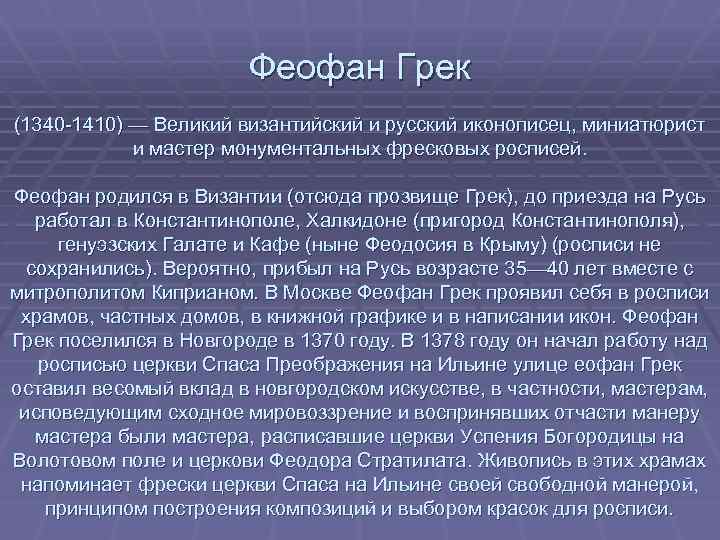 Феофан Грек

(1340-1410) — Великий византийский и русский иконописец, миниатюрист и мастер монументальных фресковых росписей.

Феофан родился в Византии (отсюда прозвище Грек), до приезда на Русь работал в Константинополе, Халкидоне (пригород Константинополя), генуэзских Галате и Кафе (ныне Феодосия в Крыму) (росписи не сохранились). Вероятно, прибыл на Русь возрасте 35—40 лет вместе с митрополитом Киприаном. В Москве Феофан Грек проявил себя в росписи храмов, частных домов, в книжной графике и в написании икон. Феофан Грек поселился в Новгороде в 1370 году. В 1378 году он начал работу над росписью церкви Спаса Преображения на Ильине улице еофан Грек оставил весомый вклад в новгородском искусстве, в частности, мастерам, исповедующим сходное мировоззрение и воспринявших отчасти манеру мастера были мастера, расписавшие церкви Успения Богородицы на Волотовом поле и церкови Феодора Стратилата. Живопись в этих храмах напоминает фрески церкви Спаса на Ильине своей свободной манерой, принципом построения композиций и выбором красок для росписи.